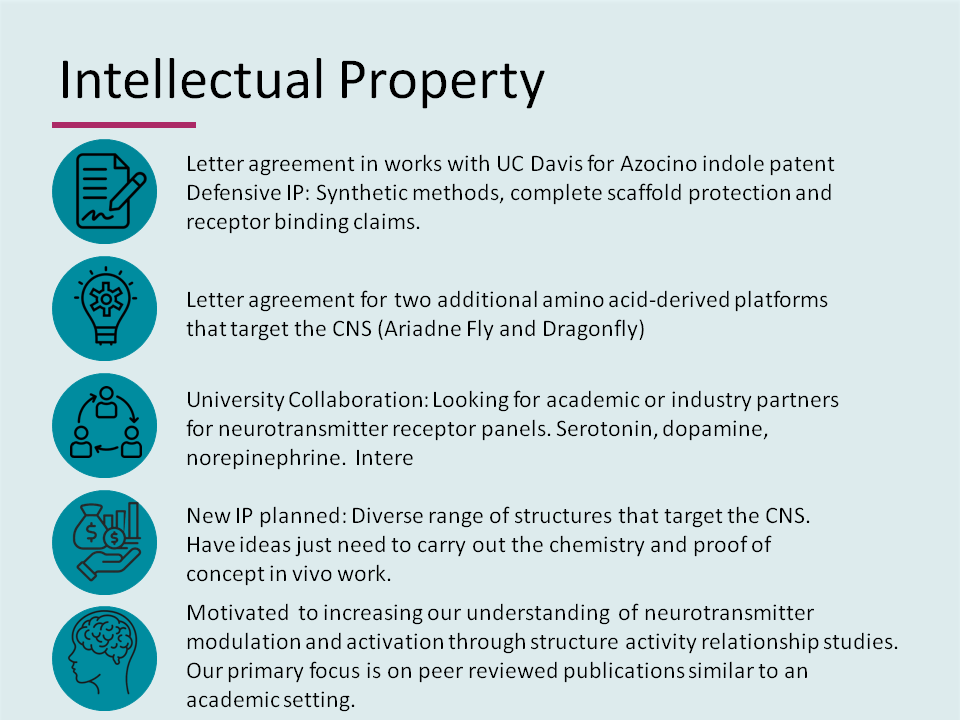 Intellectual Property

Letter agreement in works with UC Davis for Azocino indole patent Defensive IP: Synthetic methods, complete scaffold protection and receptor binding claims.

Letter agreement for two additional amino acid-derived platforms that target the CNS (Ariadne Fly and Dragonfly)

University Collaboration: Looking for academic or industry partners for neurotransmitter receptor panels. Serotonin, dopamine, norepinephrine. Intere

New IP planned: Diverse range of structures that target the CNS. Have ideas just need to carry out the chemistry and proof of concept in vivo work.

Motivated to increasing our understanding of neurotransmitter modulation and activation through structure activity relationship studies. Our primary focus is on peer reviewed publications similar to an academic setting.